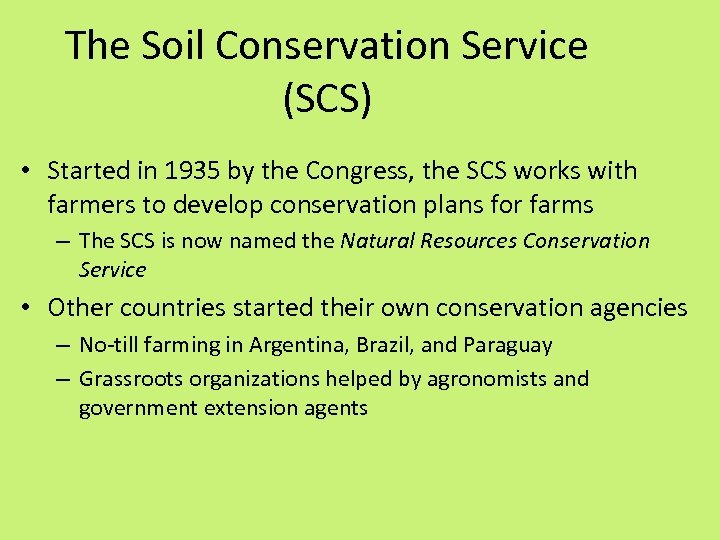 The Soil Conservation Service (SCS)

• Started in 1935 by the Congress, the SCS works with farmers to develop conservation plans for farms
– The SCS is now named the Natural Resources Conservation Service

• Other countries started their own conservation agencies
– No-till farming in Argentina, Brazil, and Paraguay
– Grassroots organizations helped by agronomists and government extension agents